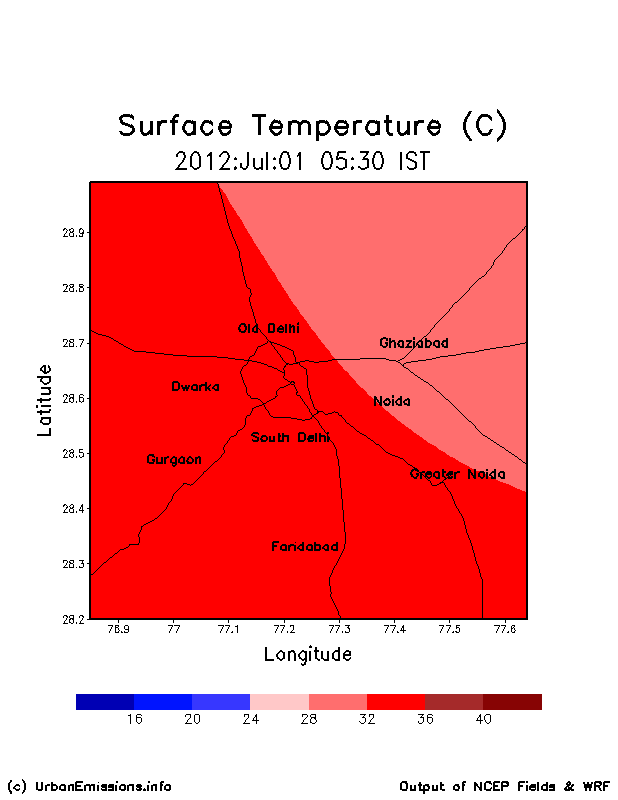 Surface Temperature (C)
2012:Jul:01 05:30 IST

Latitude

28.9
28.8
28.7
28.6
28.5
28.4
28.3
28.2

Old Delhi
Ghaziabad
Dwarka
Noida
South Delhi
Gurgaon
Greater Noida
Faridabad

76.9 77 77.1 77.2 77.3 77.4 77.5 77.6

Longitude

16 20 24 28 32 36 40

(c) UrbanEmissions.info

Output of NCEP Fields & WRF